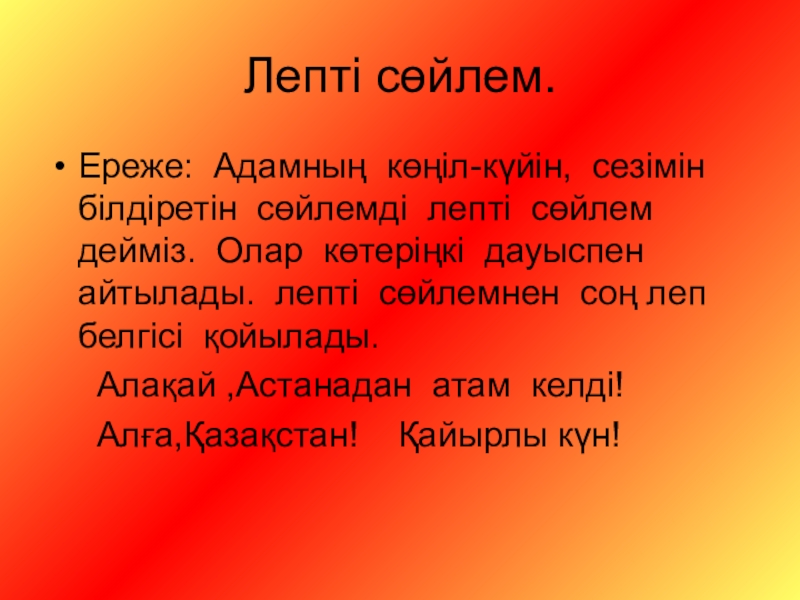 Лепті сөйлем.

• Ереже: Адамның көңіл-күйін, сезімін білдіретін сөйлемді лепті сөйлем дейміз. Олар көтеріңкі дауыспен айтылады. лепті сөйлемнен соң леп белгісі қойылады.

Алақай ,Астанадан атам келді!

Алға,Қазақстан! Қайырлы күн!